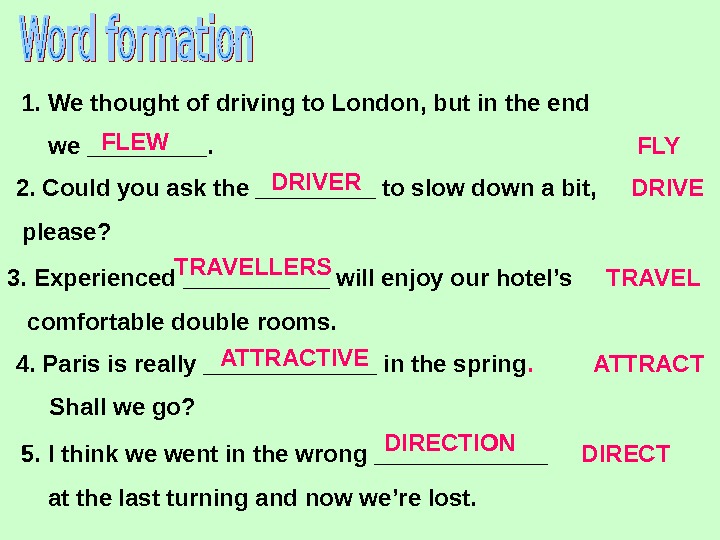 Word formation

1. We thought of driving to London, but in the end we FLEW. FLY

2. Could you ask the DRIVER to slow down a bit, please? DRIVE

3. Experienced TRAVELLERS will enjoy our hotel's comfortable double rooms. TRAVEL

4. Paris is really ATTRACTIVE in the spring. Shall we go? ATTRACT

5. I think we went in the wrong DIRECTION at the last turning and now we're lost. DIRECT